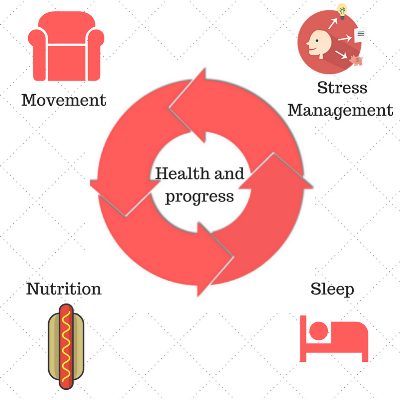 Movement

Stress Management

Health and progress

Nutrition

Sleep